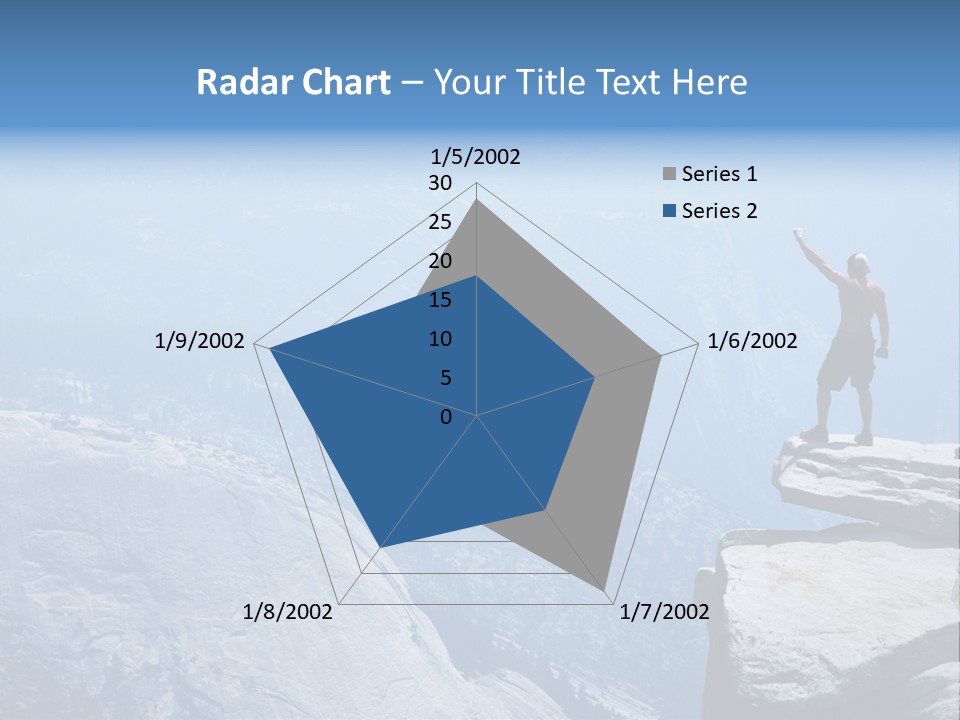 Radar Chart – Your Title Text Here

1/5/2002
30
25
20
15
10
5
0
1/6/2002
1/7/2002
1/8/2002
1/9/2002

Series 1
Series 2